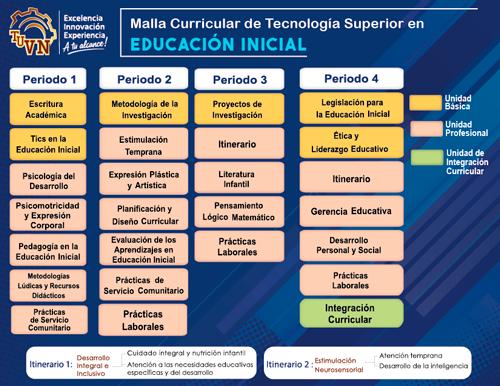 TUVN
Excelencia
Innovación
Experiencia
A tu alcance!

Malla Curricular de Tecnología Superior en
EDUCACIÓN INICIAL

Periodo 1
Escritura Académica
Tics en la Educación Inicial
Psicología del Desarrollo
Psicomotricidad y Expresión Corporal
Pedagogía en la Educación Inicial
Metodologías Lúdicas y Recursos Didácticos
Prácticas de Servicio Comunitario

Periodo 2
Metodología de la Investigación
Estimulación Temprana
Expresión Plástica y Artística
Planificación y Diseño Curricular
Evaluación de los Aprendizajes en Educación Inicial
Prácticas de Servicio Comunitario
Prácticas Laborales

Periodo 3
Proyectos de Investigación
Itinerario
Literatura Infantil
Pensamiento Lógico Matemático
Prácticas Laborales

Periodo 4
Legislación para la Educación Inicial
Ética y Liderazgo Educativo
Itinerario
Gerencia Educativa
Desarrollo Personal y Social
Prácticas Laborales
Integración Curricular

Unidad Básica
Unidad Profesional
Unidad de Integración Curricular

Itinerario 1: Desarrollo Integral e Inclusivo
Cuidado integral y nutrición infantil
Atención a las necesidades educativas específicas y del desarrollo

Itinerario 2 : Estimulación Neurosensorial
Atención temprana
Desarrollo de la inteligencia